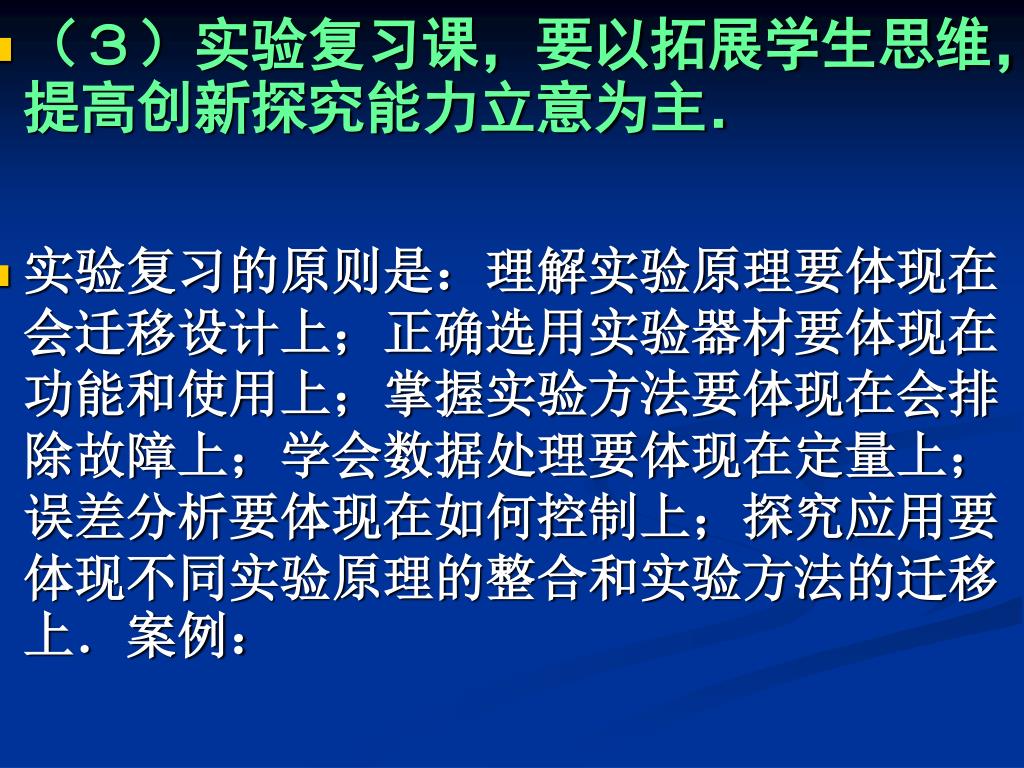 （３）实验复习课，要以拓展学生思维，提高创新探究能力立意为主．

实验复习的原则是：理解实验原理要体现在会迁移设计上；正确选用实验器材要体现在功能和使用上；掌握实验方法要体现在会排除故障上；学会数据处理要体现在定量上；误差分析要体现在如何控制上；探究应用要体现不同实验原理的整合和实验方法的迁移上．案例：